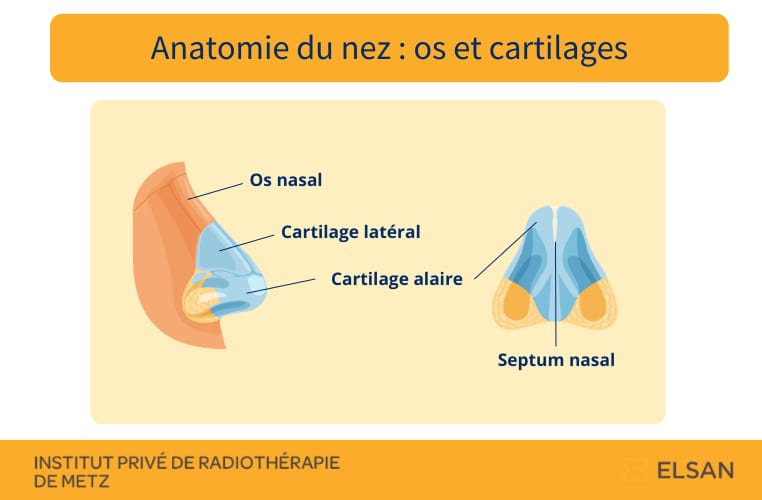 Anatomie du nez : os et cartilages

Os nasal

Cartilage latéral

Cartilage alaire

Septum nasal

INSTITUT PRIVÉ DE RADIOTHÉRAPIE DE METZ

ELSAN